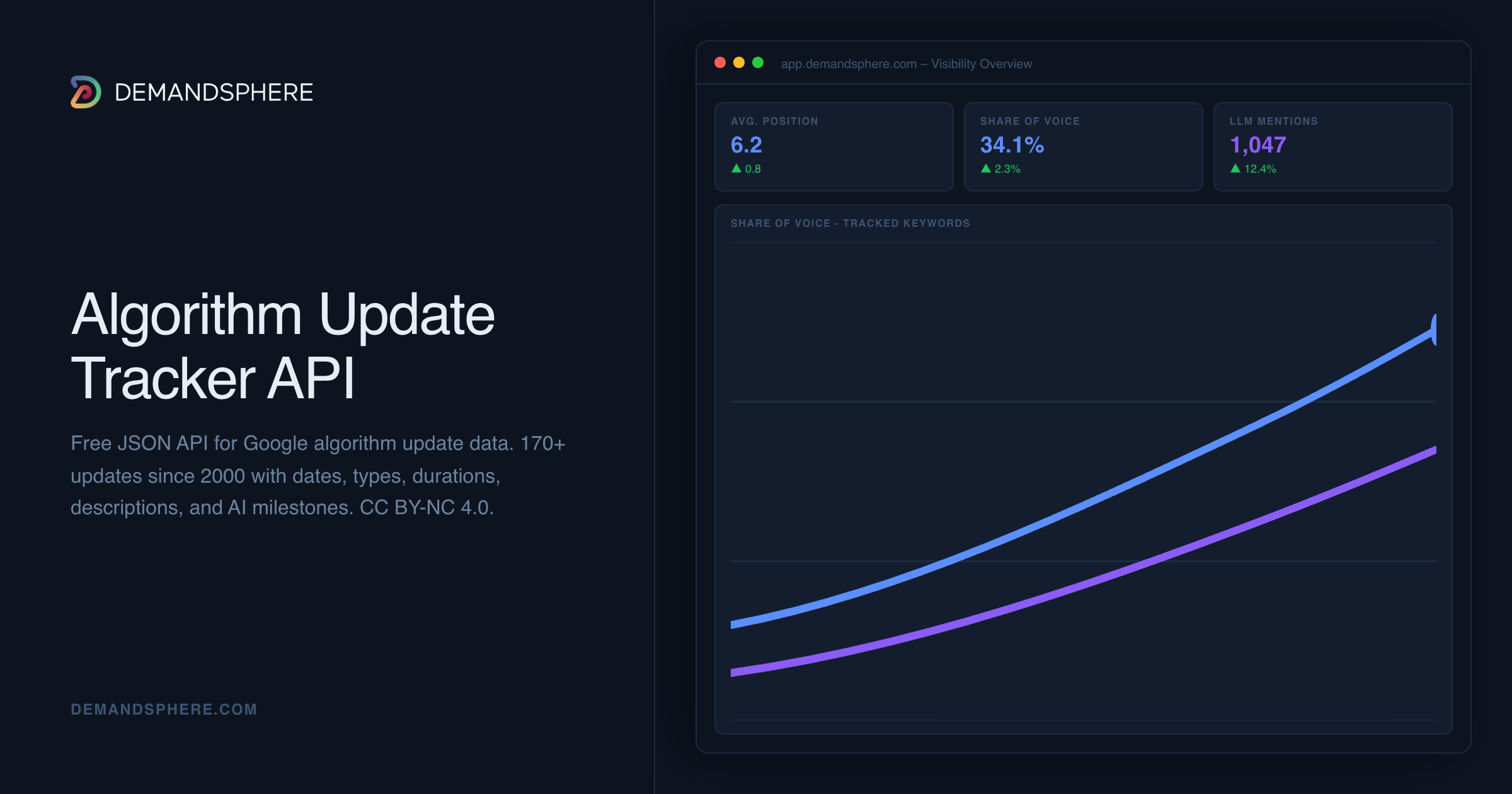 DEMANDSPHERE

Algorithm Update Tracker API

Free JSON API for Google algorithm update data. 170+ updates since 2000 with dates, types, durations, descriptions, and AI milestones. CC BY-NC 4.0.

DEMANDSPHERE.COM

app.demandsphere.com – Visibility Overview

AVG. POSITION
6.2
▲ 0.8

SHARE OF VOICE
34.1%
▲ 2.3%

LLM MENTIONS
1,047
▲ 12.4%

SHARE OF VOICE - TRACKED KEYWORDS